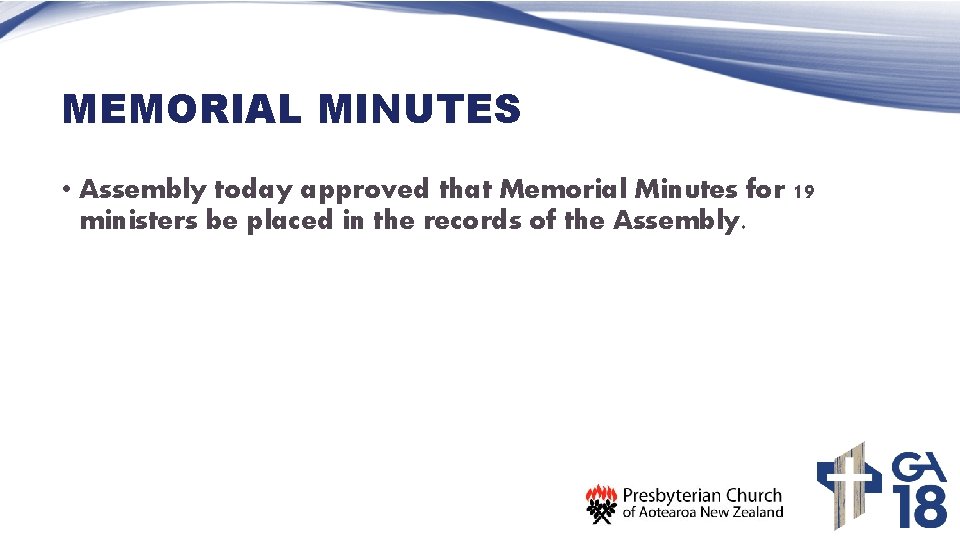 MEMORIAL MINUTES

• Assembly today approved that Memorial Minutes for 19 ministers be placed in the records of the Assembly.

Presbyterian Church
of Aotearoa New Zealand

GA
18